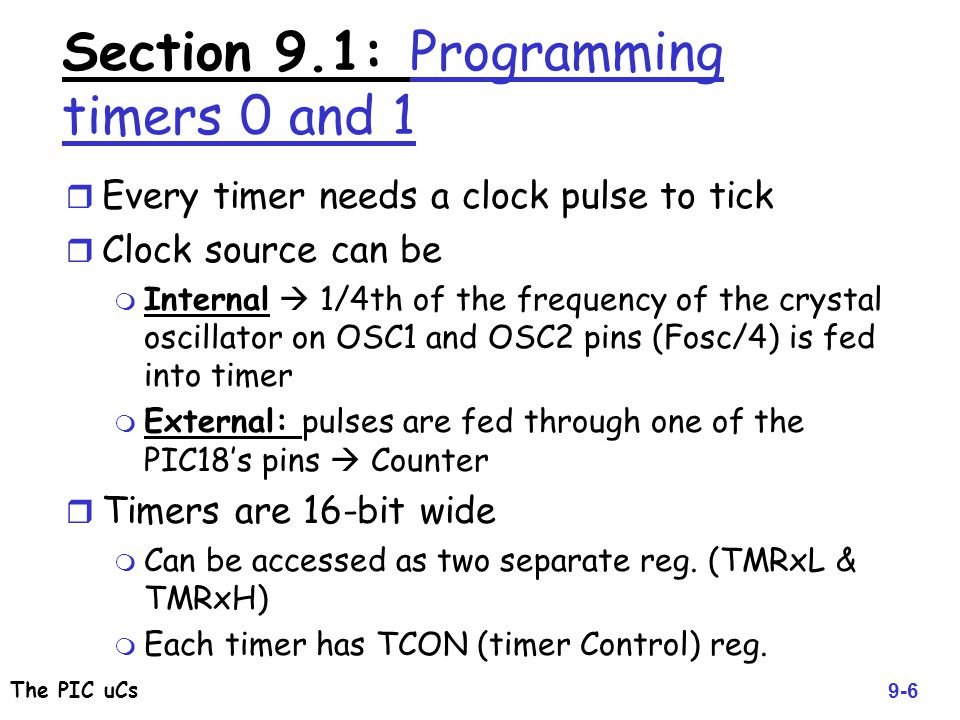 Section 9.1: Programming timers 0 and 1

Every timer needs a clock pulse to tick

Clock source can be

Internal → 1/4th of the frequency of the crystal oscillator on OSC1 and OSC2 pins (Fosc/4) is fed into timer

External: pulses are fed through one of the PIC18's pins → Counter

Timers are 16-bit wide

Can be accessed as two separate reg. (TMRxL & TMRxH)

Each timer has TCON (timer Control) reg.

The PIC uCs

9-6